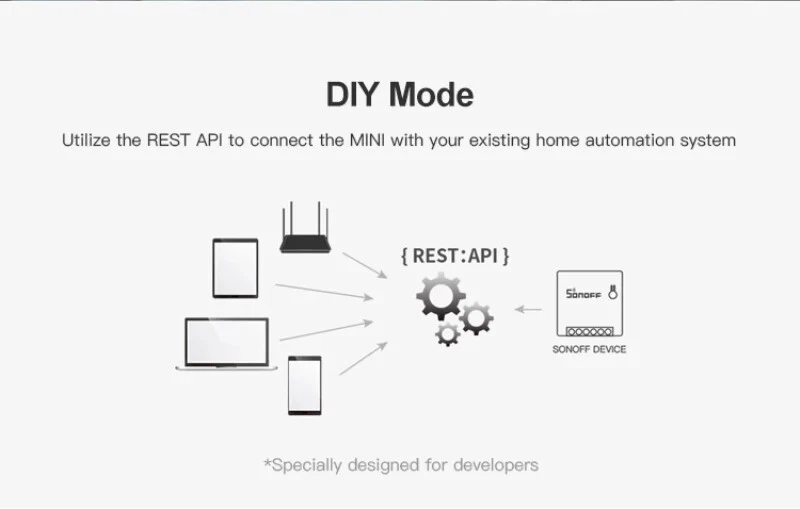 DIY Mode

Utilize the REST API to connect the MINI with your existing home automation system

{ REST:API }

SONOFF

SONOFF DEVICE

*Specially designed for developers